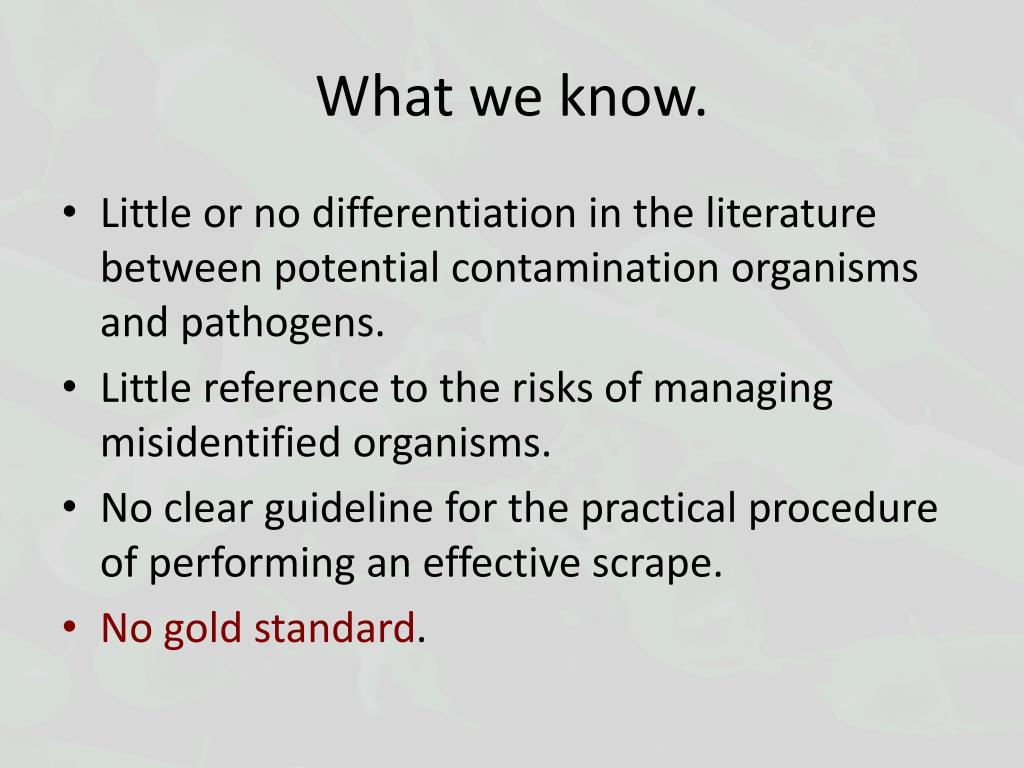 What we know.

• Little or no differentiation in the literature between potential contamination organisms and pathogens.
• Little reference to the risks of managing misidentified organisms.
• No clear guideline for the practical procedure of performing an effective scrape.
• No gold standard.